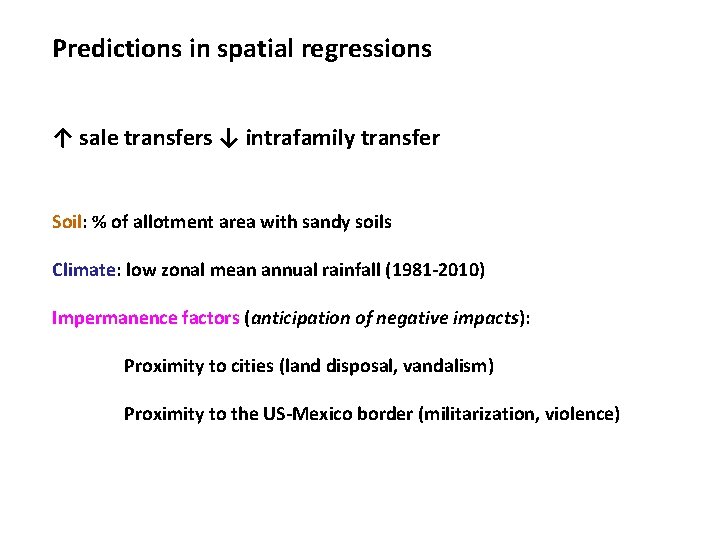 Predictions in spatial regressions

↑ sale transfers ↓ intrafamily transfer

Soil: % of allotment area with sandy soils

Climate: low zonal mean annual rainfall (1981-2010)

Impermanence factors (anticipation of negative impacts):

Proximity to cities (land disposal, vandalism)

Proximity to the US-Mexico border (militarization, violence)